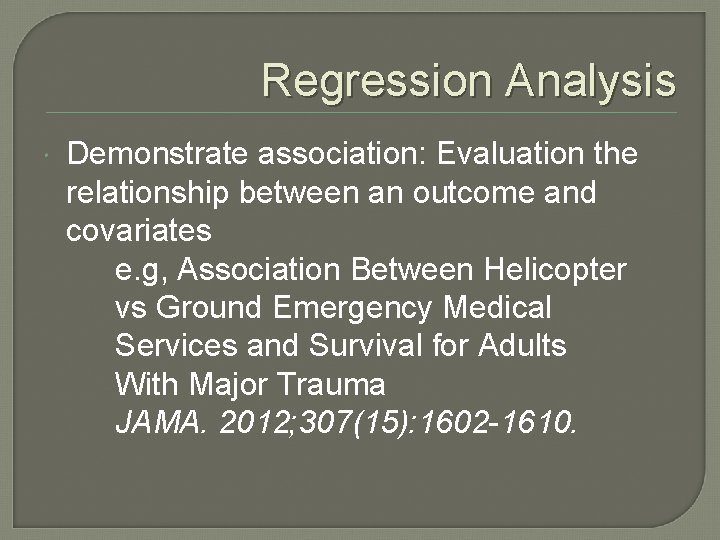 Regression Analysis

Demonstrate association: Evaluation the relationship between an outcome and covariates

e.g, Association Between Helicopter vs Ground Emergency Medical Services and Survival for Adults With Major Trauma
JAMA. 2012;307(15):1602-1610.